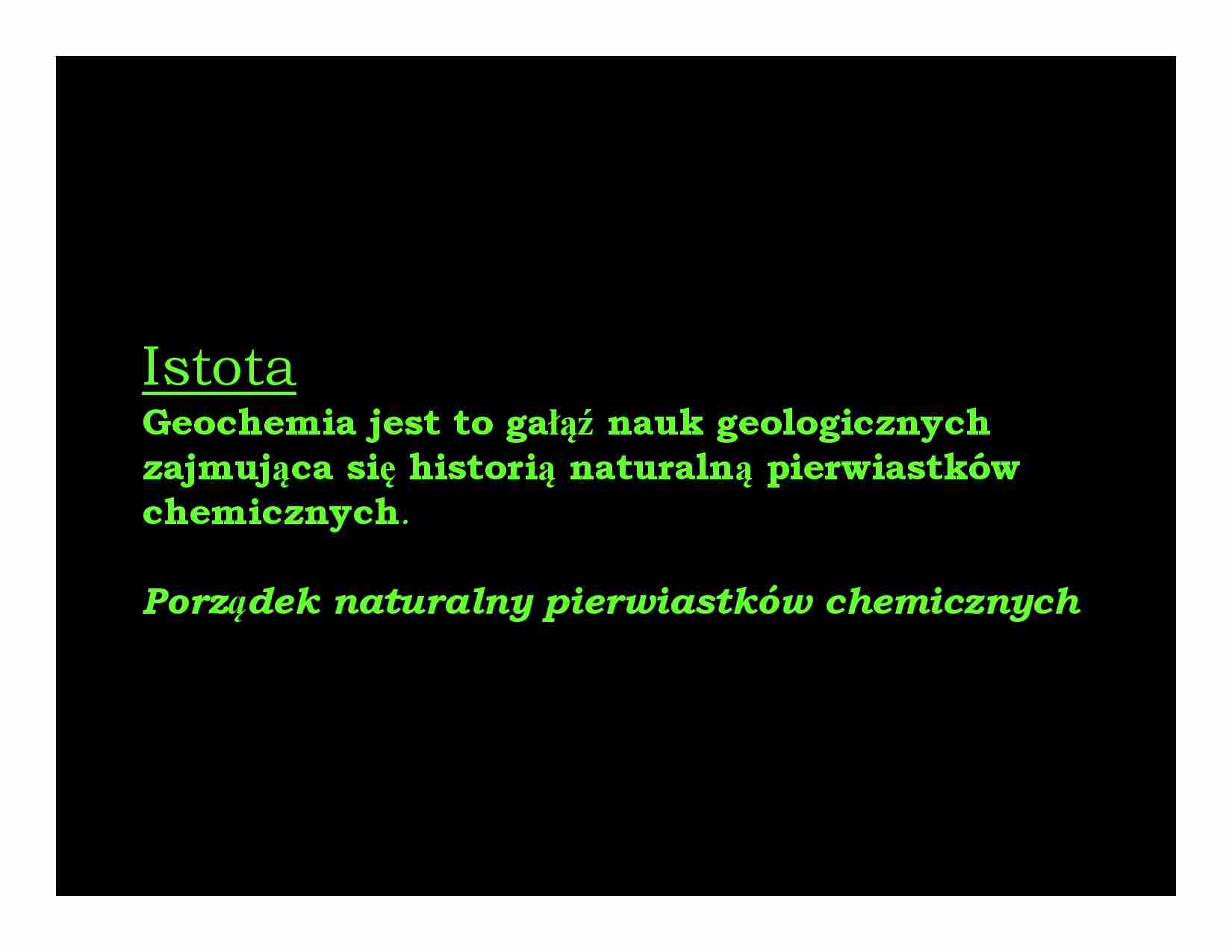 Istota
Geochemia jest to gałąź nauk geologicznych zajmująca się historią naturalną pierwiastków chemicznych.

Porządek naturalny pierwiastków chemicznych